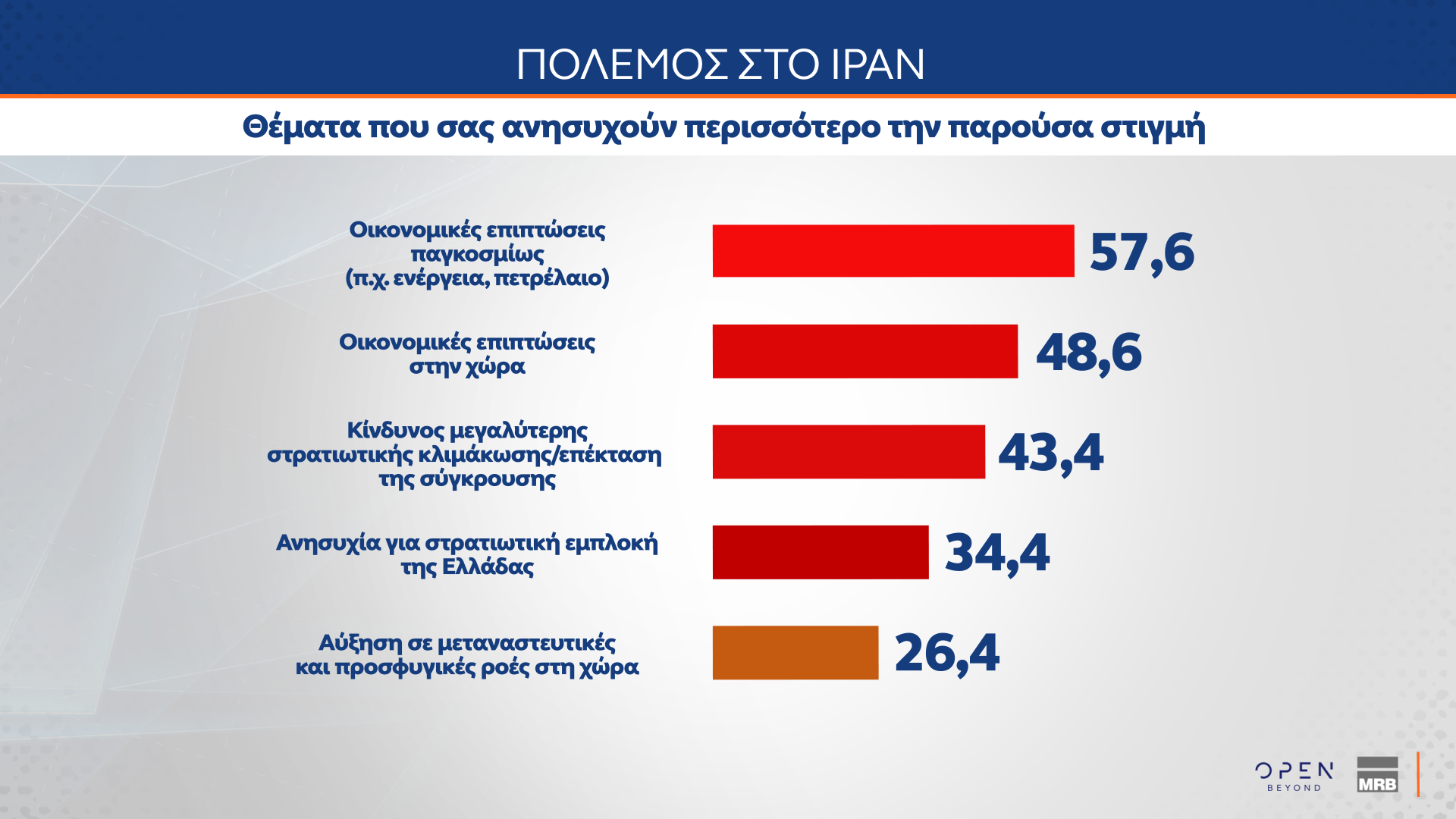 ΠΟΛΕΜΟΣ ΣΤΟ ΙΡΑΝ

Θέματα που σας ανησυχούν περισσότερο την παρούσα στιγμή

Οικονομικές επιπτώσεις παγκοσμίως (π.χ. ενέργεια, πετρέλαιο) 57,6

Οικονομικές επιπτώσεις στην χώρα 48,6

Κίνδυνος μεγαλύτερης στρατιωτικής κλιμάκωσης/επέκταση της σύγκρουσης 43,4

Ανησυχία για στρατιωτική εμπλοκή της Ελλάδας 34,4

Αύξηση σε μεταναστευτικές και προσφυγικές ροές στη χώρα 26,4

OPEN BEYOND

MRB